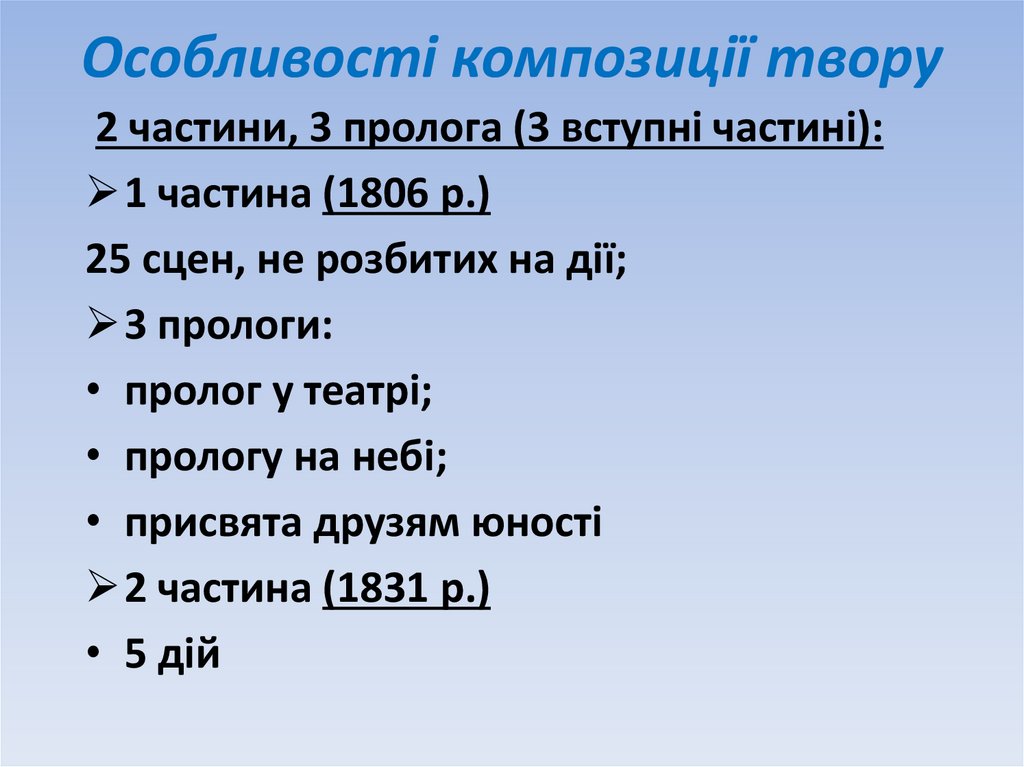 Особливості композиції твору

2 частини, 3 пролога (3 вступні частині):

➢ 1 частина (1806 р.)

25 сцен, не розбитих на дії;

➢ 3 прологи:

• пролог у театрі;

• прологу на небі;

• присвята друзям юності

➢ 2 частина (1831 р.)

• 5 дій